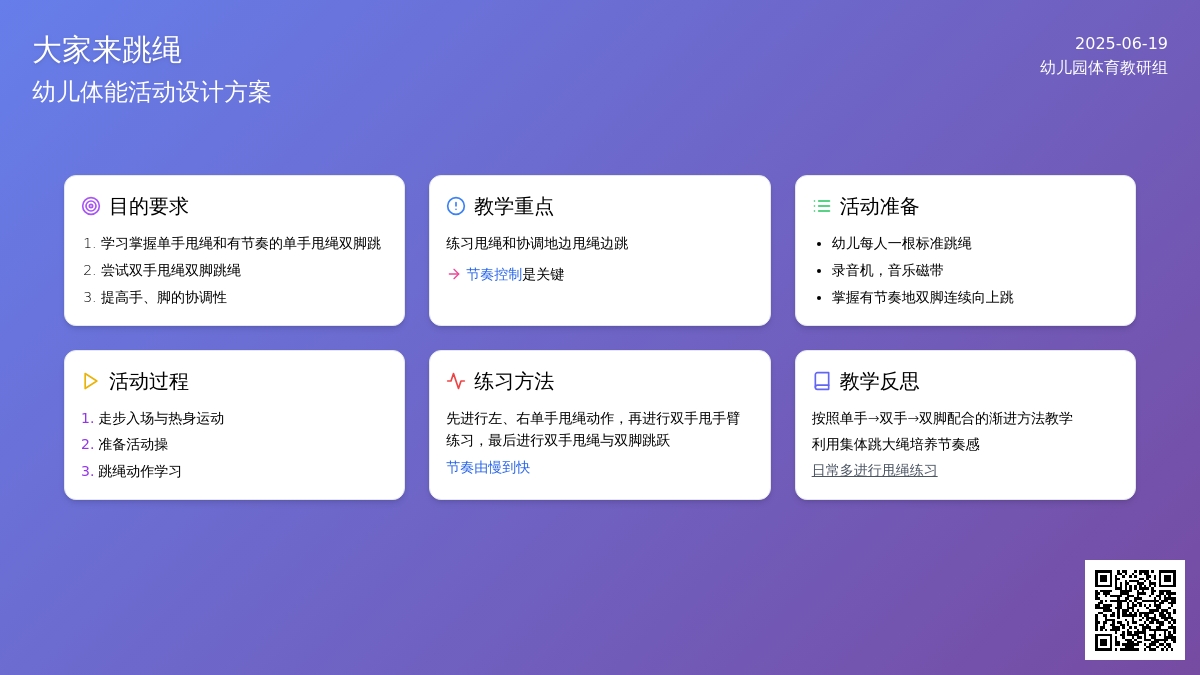 大家来跳绳
幼儿体能活动设计方案

2025-06-19
幼儿园体育教研组

目的要求
1. 学习掌握单手甩绳和有节奏的单手甩绳双脚跳
2. 尝试双手甩绳双脚跳绳
3. 提高手、脚的协调性

教学重点
练习甩绳和协调地边甩绳边跳
→ 节奏控制是关键

活动准备
• 幼儿每人一根标准跳绳
• 录音机，音乐磁带
• 掌握有节奏地双脚连续向上跳

活动过程
1. 走步入场与热身运动
2. 准备活动操
3. 跳绳动作学习

练习方法
先进行左、右单手甩绳动作，再进行双手甩手臂练习，最后进行双手甩绳与双脚跳跃
节奏由慢到快

教学反思
按照单手→双手→双脚配合的渐进方法教学
利用集体跳大绳培养节奏感
日常多进行甩绳练习